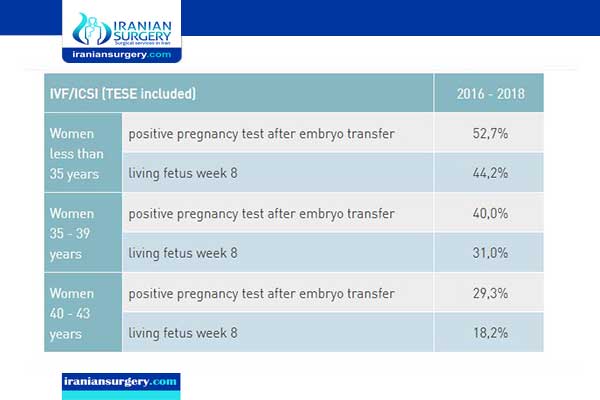 IRANIAN SURGERY
Surgical services in Iran
iraniansurgery.com

| IVF/ICSI (TESE included) | | 2016 - 2018 |
|---|---|---|
| Women less than 35 years | positive pregnancy test after embryo transfer | 52,7% |
| | living fetus week 8 | 44,2% |
| Women 35 - 39 years | positive pregnancy test after embryo transfer | 40,0% |
| | living fetus week 8 | 31,0% |
| Women 40 - 43 years | positive pregnancy test after embryo transfer | 29,3% |
| | living fetus week 8 | 18,2% |

iraniansurgery.com